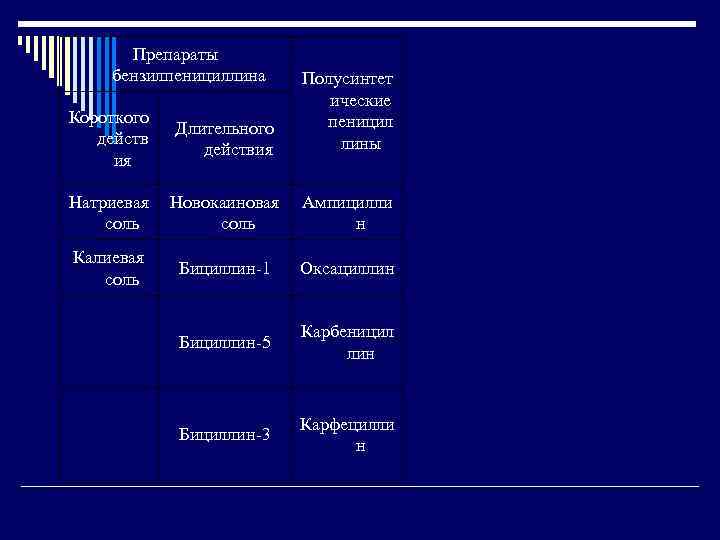 | Препараты бензилпенициллина | | Полусинтетические пенициллины |
|---|---|---|
| Короткого действия | Длительного действия | |
| Натриевая соль | Новокаиновая соль | Ампициллин |
| Калиевая соль | Бициллин-1 | Оксациллин |
| | Бициллин-5 | Карбенициллин |
| | Бициллин-3 | Карфециллин |